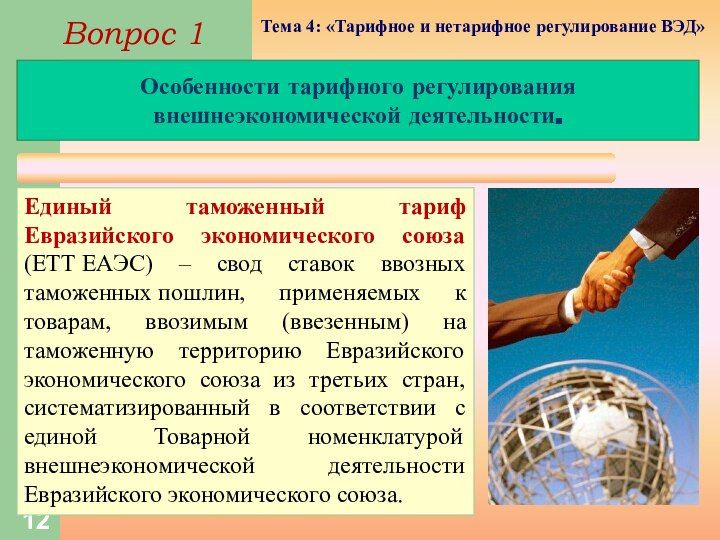 Вопрос 1

Тема 4: «Тарифное и нетарифное регулирование ВЭД»

Особенности тарифного регулирования внешнеэкономической деятельности.

Единый таможенный тариф Евразийского экономического союза (ЕТТ ЕАЭС) – свод ставок ввозных таможенных пошлин, применяемых к товарам, ввозимым (ввезенным) на таможенную территорию Евразийского экономического союза из третьих стран, систематизированный в соответствии с единой Товарной номенклатурой внешнеэкономической деятельности Евразийского экономического союза.

12